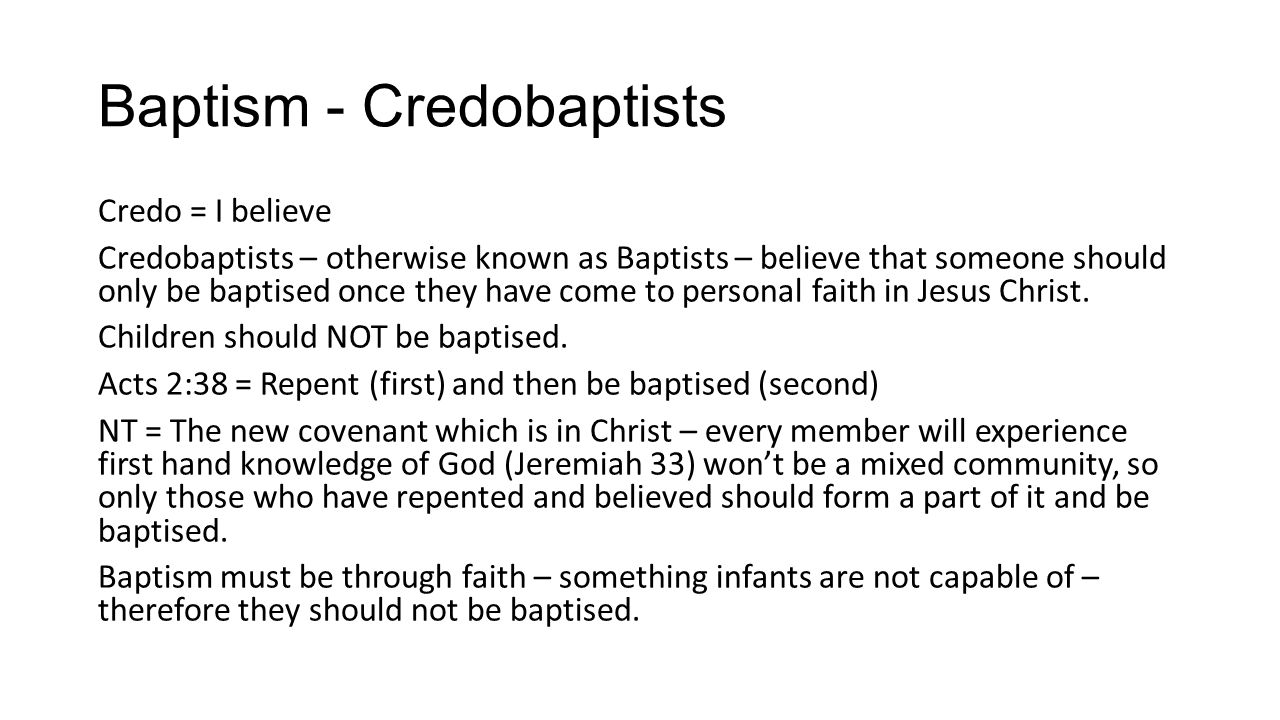 Baptism - Credobaptists

Credo = I believe

Credobaptists – otherwise known as Baptists – believe that someone should only be baptised once they have come to personal faith in Jesus Christ.

Children should NOT be baptised.

Acts 2:38 = Repent (first) and then be baptised (second)

NT = The new covenant which is in Christ – every member will experience first hand knowledge of God (Jeremiah 33) won't be a mixed community, so only those who have repented and believed should form a part of it and be baptised.

Baptism must be through faith – something infants are not capable of – therefore they should not be baptised.